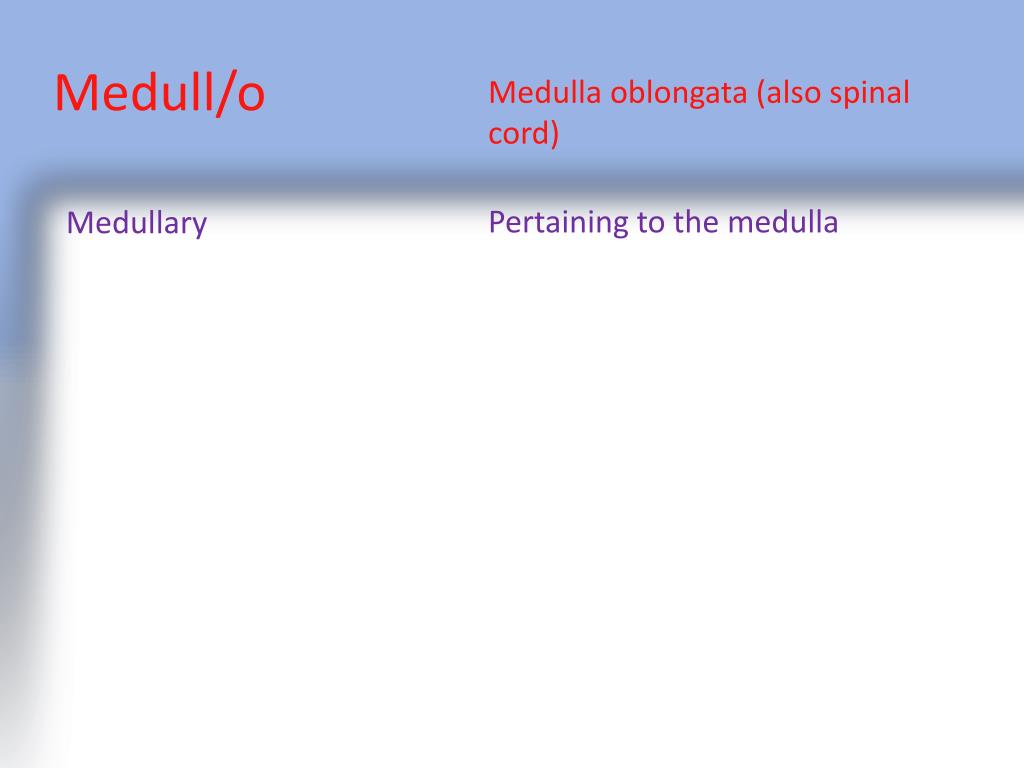 Medull/o

Medulla oblongata (also spinal cord)

Medullary

Pertaining to the medulla